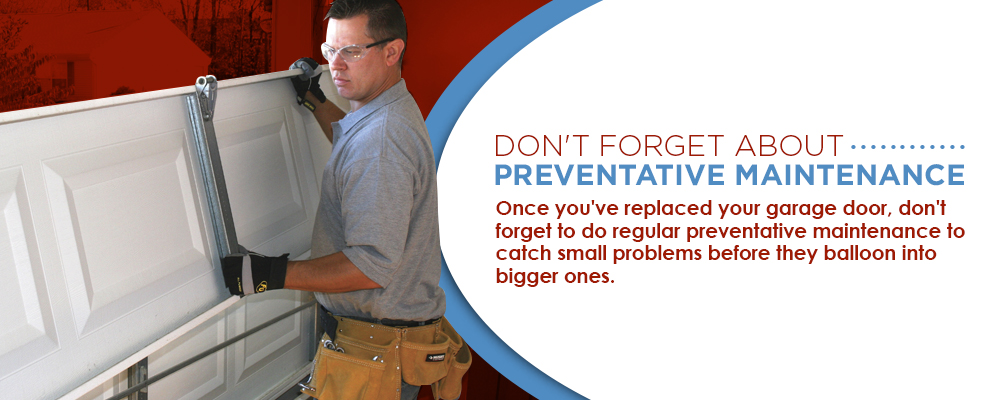 DON'T FORGET ABOUT
PREVENTATIVE MAINTENANCE

Once you've replaced your garage door, don't forget to do regular preventative maintenance to catch small problems before they balloon into bigger ones.